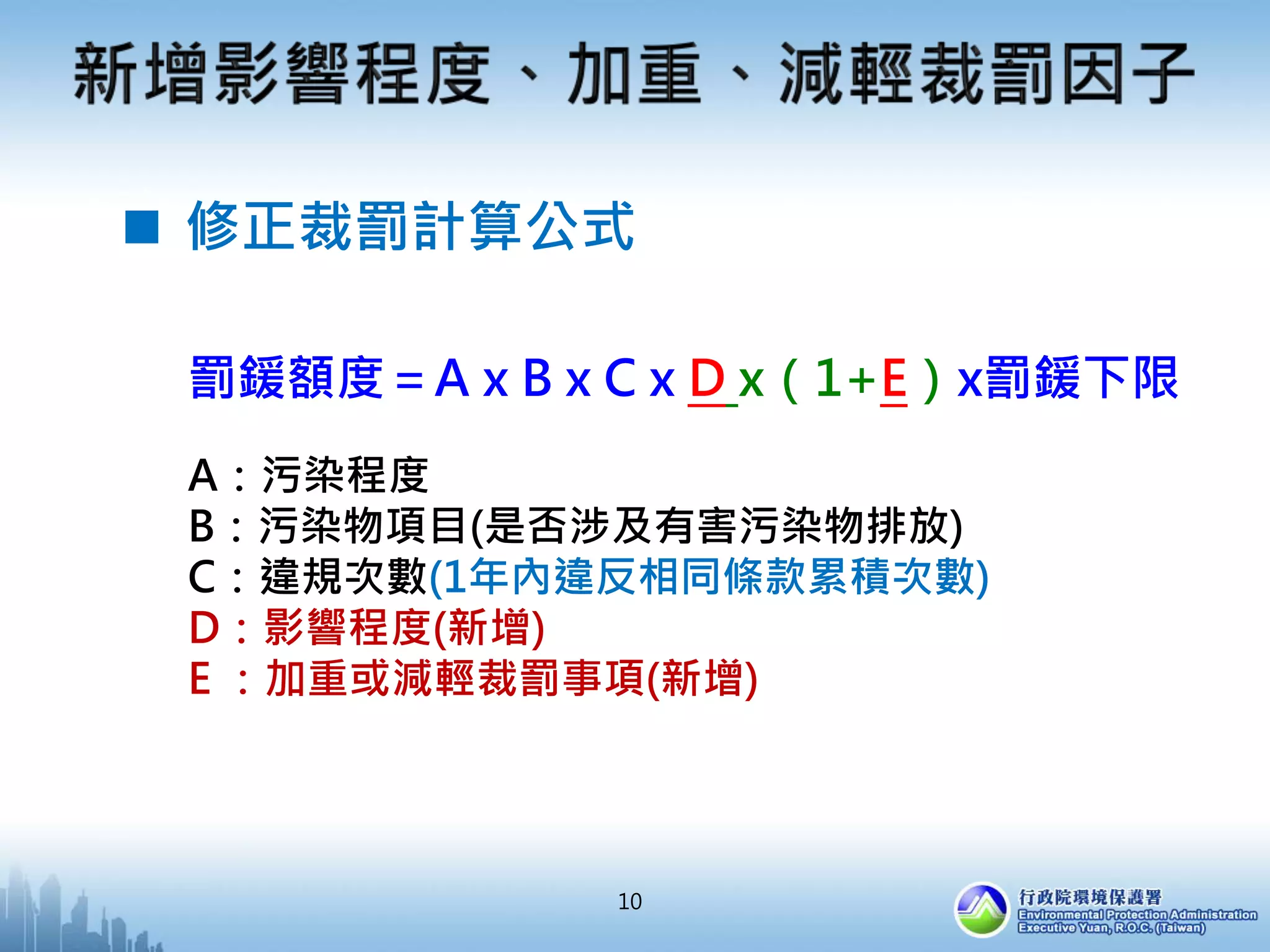 新增影響程度、加重、減輕裁罰因子

■ 修正裁罰計算公式

罰鍰額度＝A x B x C x D x ( 1+E ) x罰鍰下限

A：污染程度
B：污染物項目(是否涉及有害污染物排放)
C：違規次數(1年內違反相同條款累積次數)
D：影響程度(新增)
E ：加重或減輕裁罰事項(新增)

10

行政院環境保護署
Environmental Protection Administration
Executive Yuan, R.O.C. (Taiwan)